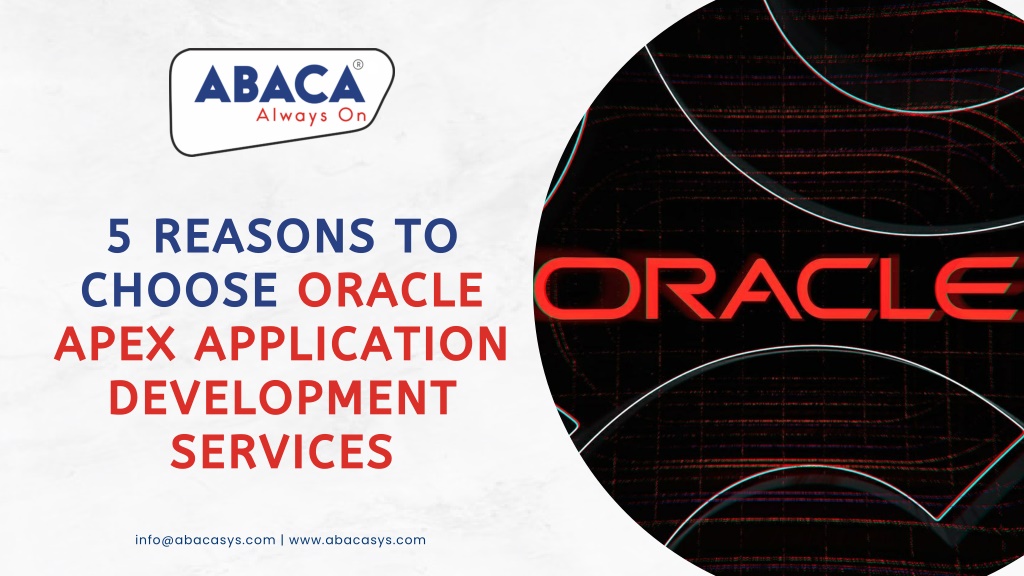 ABACA®
Always On

5 REASONS TO CHOOSE ORACLE APEX APPLICATION DEVELOPMENT SERVICES

ORACLE

info@abacasys.com | www.abacasys.com